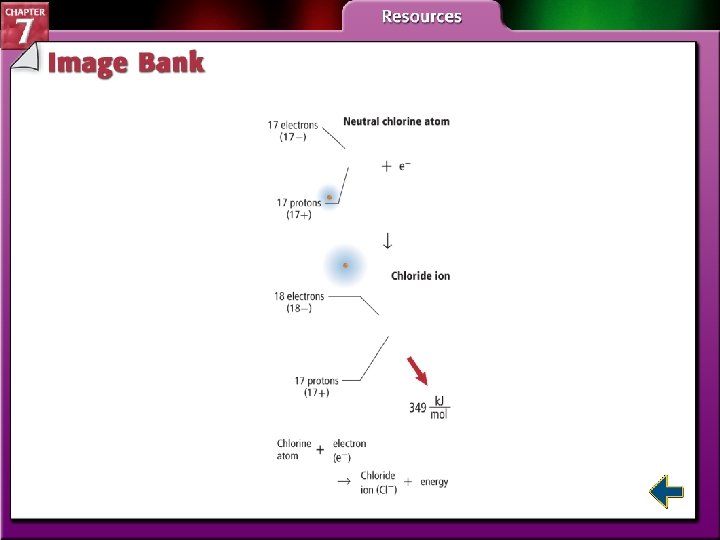 CHAPTER 7

Resources

Image Bank

17 electrons (17−)

Neutral chlorine atom

+ $e^-$

17 protons (17+)

↓

Chloride ion

18 electrons (18−)

17 protons (17+)

349 $\frac{kJ}{mol}$

Chlorine atom + electron ($e^-$)

→ Chloride ion ($Cl^-$) + energy